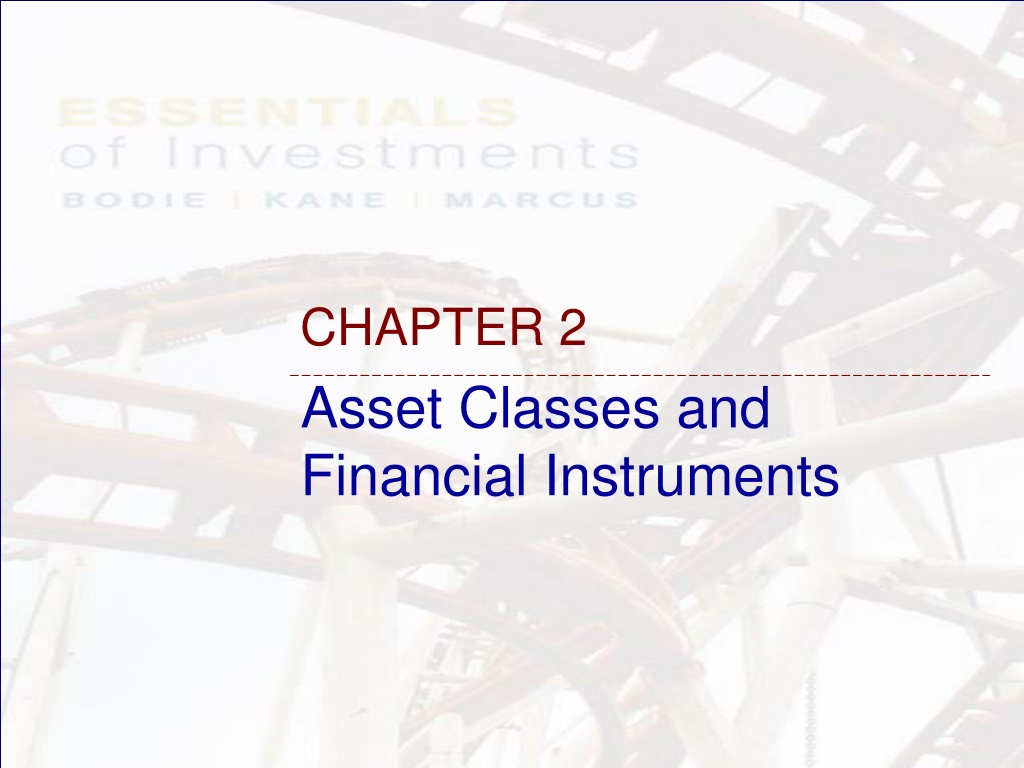 ESSENTIALS
of Investments
BODIE | KANE | MARCUS

CHAPTER 2

Asset Classes and Financial Instruments